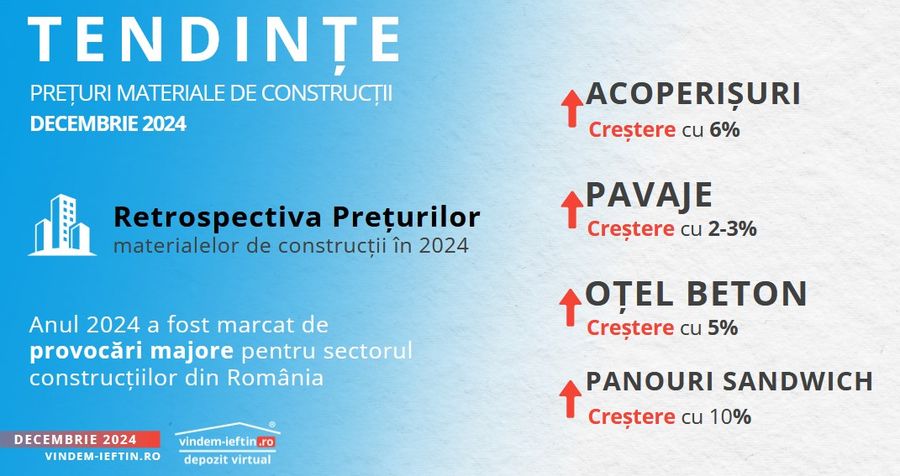 TENDINȚE
PREȚURI MATERIALE DE CONSTRUCȚII
DECEMBRIE 2024

Retrospectiva Prețurilor
materialelor de construcții în 2024

Anul 2024 a fost marcat de provocări majore pentru sectorul construcțiilor din România

DECEMBRIE 2024
VINDEM-IEFTIN.RO

vindem-ieftin.ro®
depozit virtual

ACOPERIȘURI
Creștere cu 6%

PAVAJE
Creștere cu 2-3%

OȚEL BETON
Creștere cu 5%

PANOURI SANDWICH
Creștere cu 10%